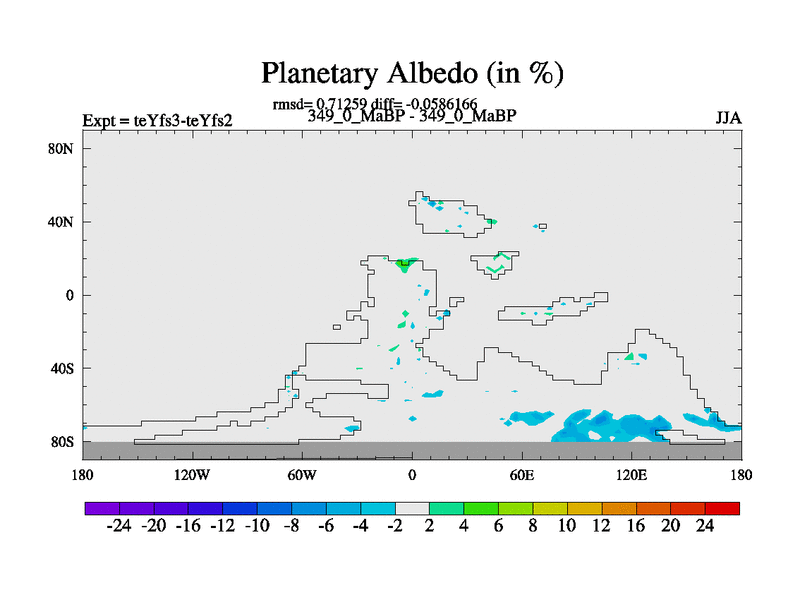 Planetary Albedo (in %)

rmsd= 0.71259 diff= -0.0586166

Expt = teYfs3-teYfs2

349_0_MaBP - 349_0_MaBP

JJA

80N
40N
0
40S
80S

180
120W
60W
0
60E
120E
180

-24 -20 -16 -12 -10 -8 -6 -4 -2 2 4 6 8 10 12 16 20 24